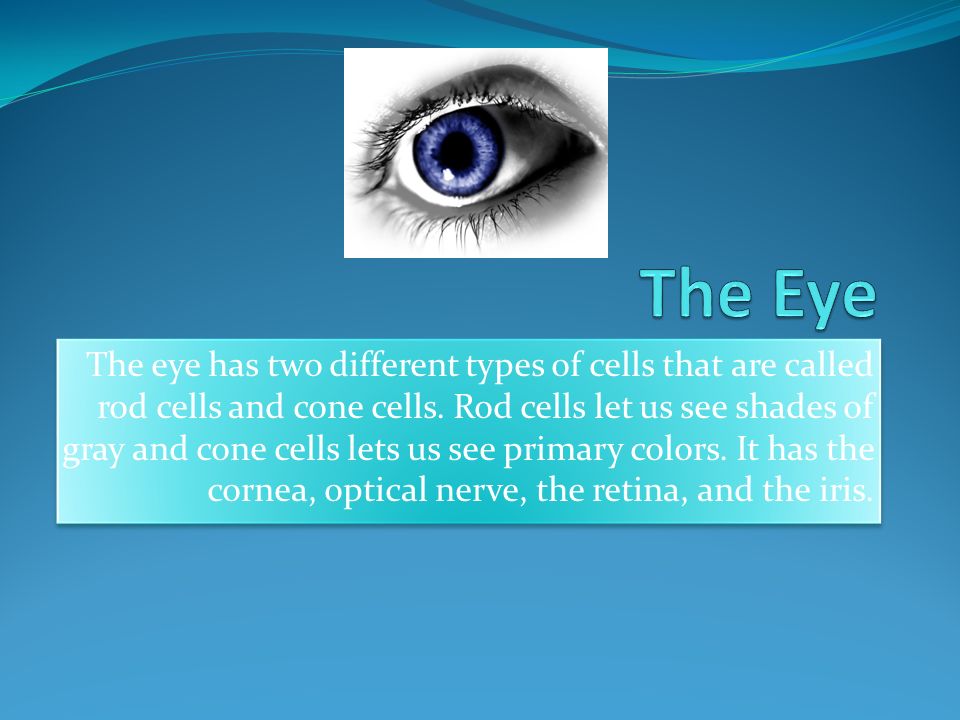 The Eye

The eye has two different types of cells that are called rod cells and cone cells. Rod cells let us see shades of gray and cone cells lets us see primary colors. It has the cornea, optical nerve, the retina, and the iris.